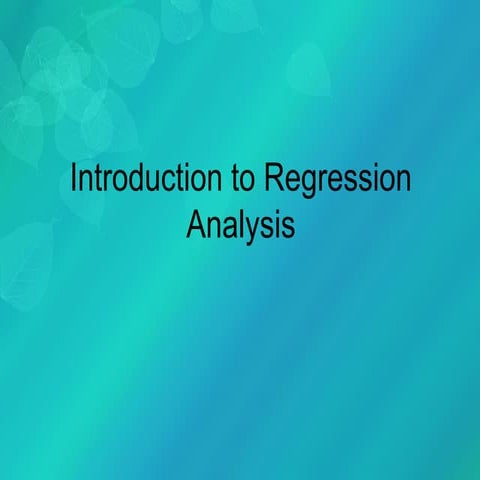 Introduction to Regression Analysis